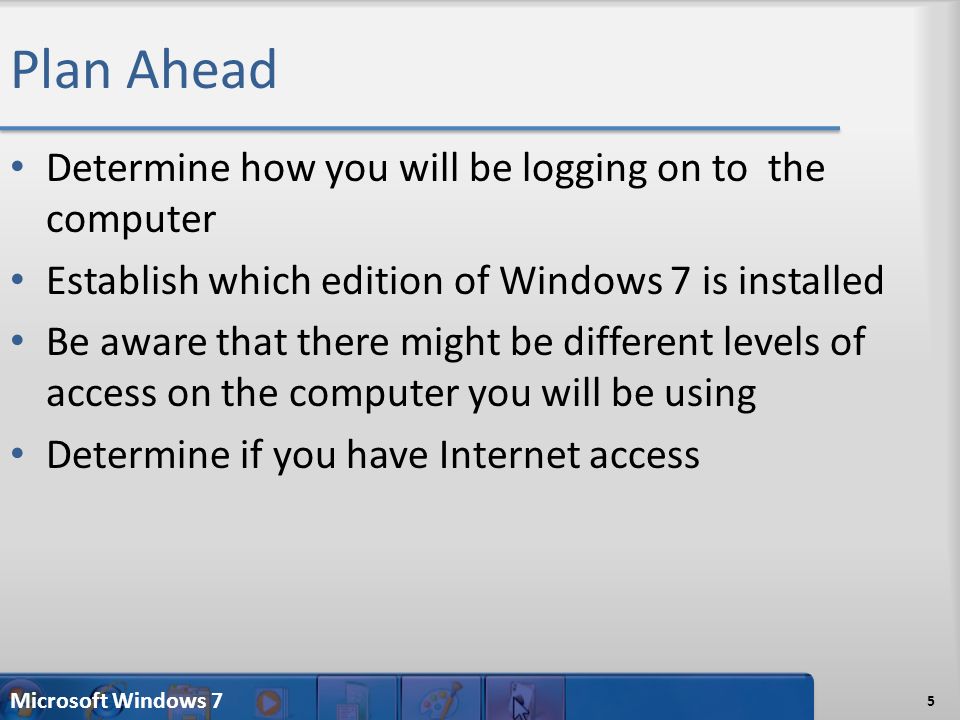 Plan Ahead

• Determine how you will be logging on to the computer
• Establish which edition of Windows 7 is installed
• Be aware that there might be different levels of access on the computer you will be using
• Determine if you have Internet access

Microsoft Windows 7

5